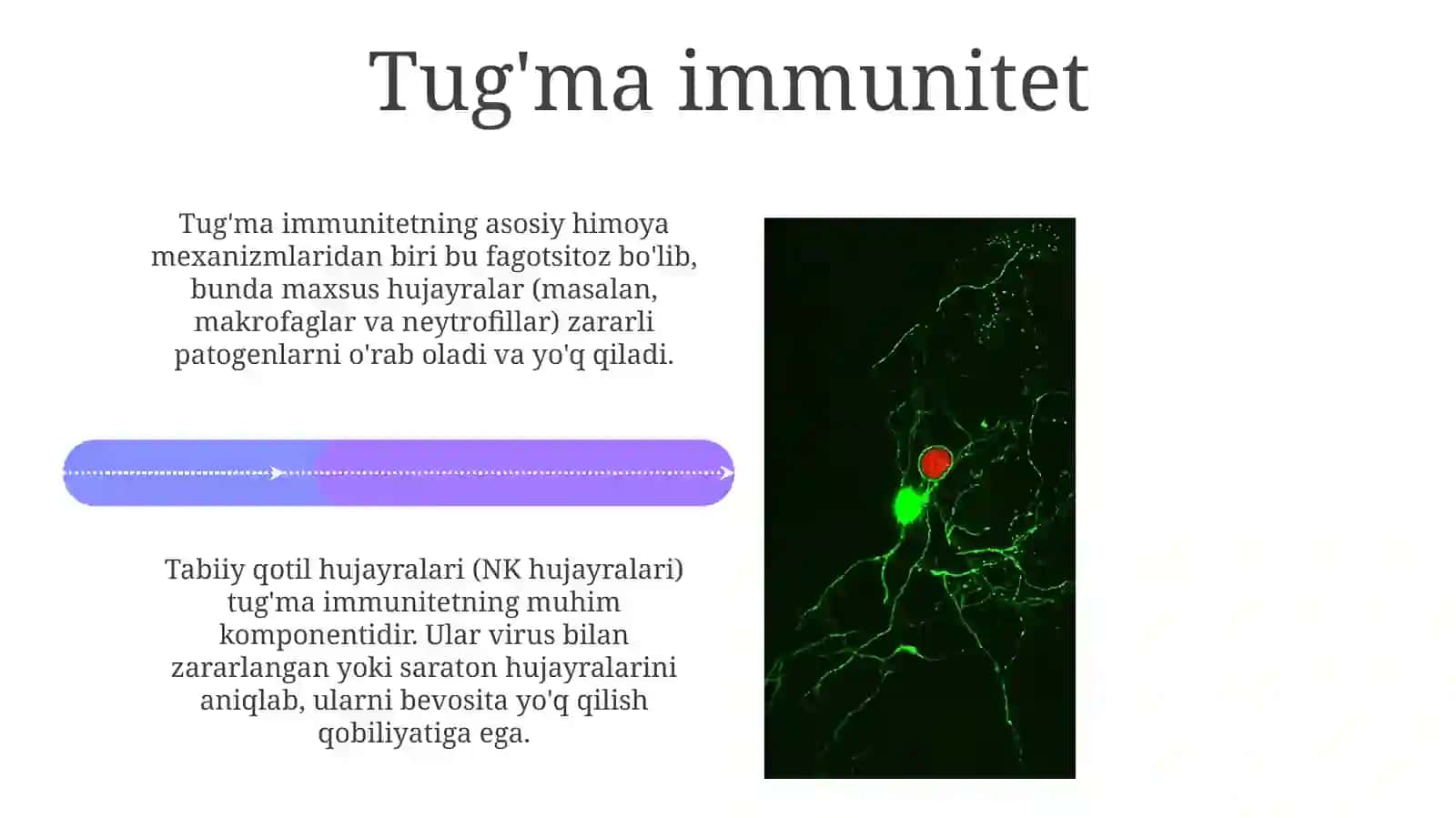 Tug'ma immunitet

Tug'ma immunitetning asosiy himoya mexanizmlaridan biri bu fagotsitoz bo'lib, bunda maxsus hujayralar (masalan, makrofaglar va neytrofillar) zararli patogenlarni o'rab oladi va yo'q qiladi.

Tabiiy qotil hujayralari (NK hujayralari) tug'ma immunitetning muhim komponentidir. Ular virus bilan zararlangan yoki saraton hujayralarini aniqlab, ularni bevosita yo'q qilish qobiliyatiga ega.